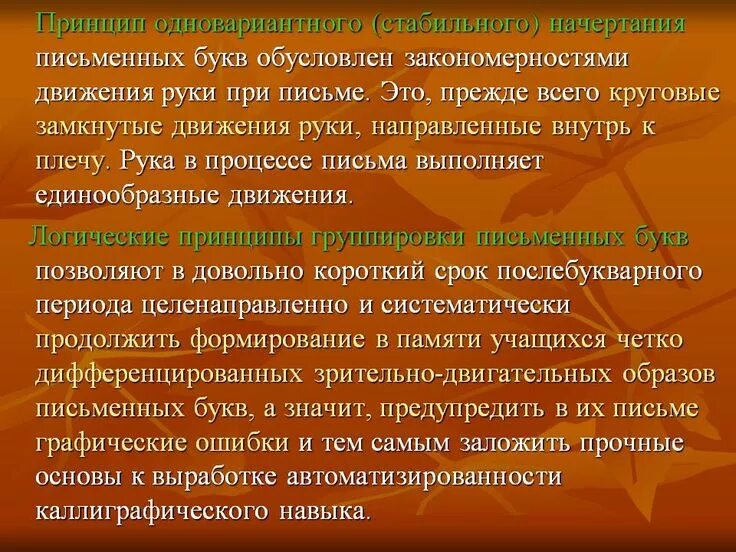 Принцип одновариантного (стабильного) начертания письменных букв обусловлен закономерностями движения руки при письме. Это, прежде всего круговые замкнутые движения руки, направленные внутрь к плечу. Рука в процессе письма выполняет единообразные движения.

Логические принципы группировки письменных букв позволяют в довольно короткий срок послебукварного периода целенаправленно и систематически продолжить формирование в памяти учащихся четко дифференцированных зрительно-двигательных образов письменных букв, а значит, предупредить в их письме графические ошибки и тем самым заложить прочные основы к выработке автоматизированности каллиграфического навыка.